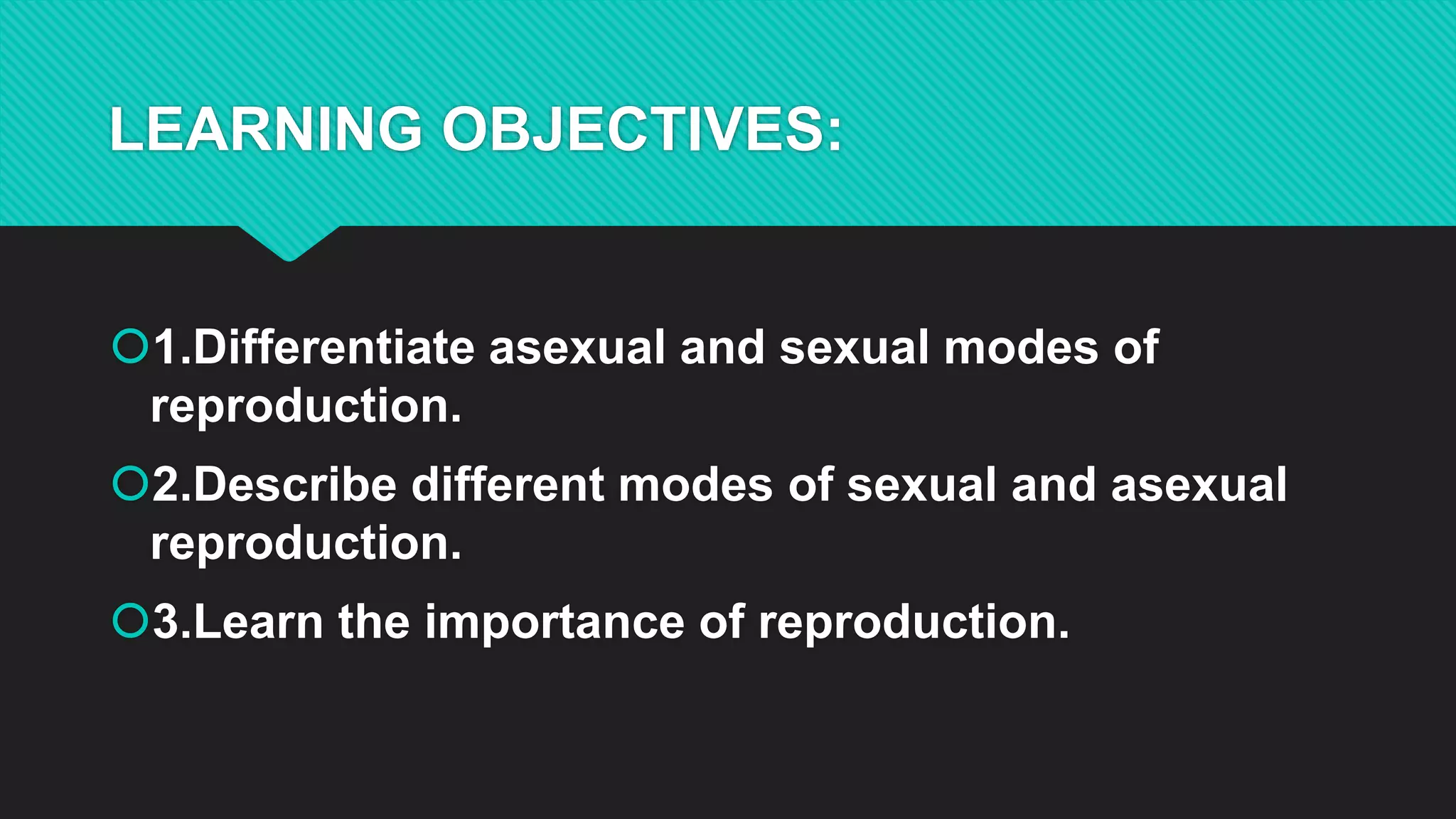 LEARNING OBJECTIVES:

1.Differentiate asexual and sexual modes of reproduction.

2.Describe different modes of sexual and asexual reproduction.

3.Learn the importance of reproduction.